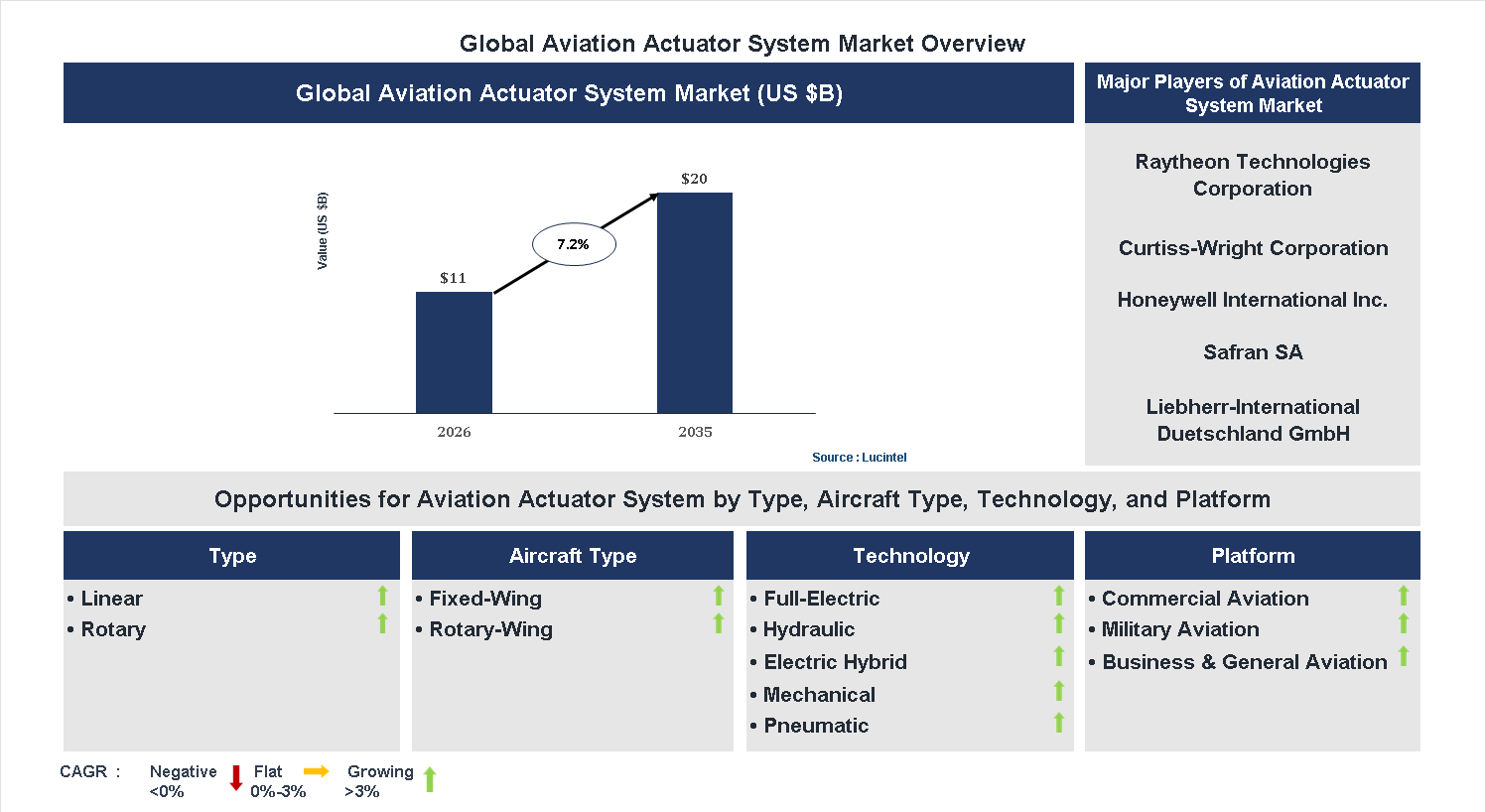 Global Aviation Actuator System Market Overview

Global Aviation Actuator System Market (US $B)

Value (US $B)

$11

7.2%

$20

2026

2035

Source : Lucintel

Major Players of Aviation Actuator System Market

Raytheon Technologies Corporation

Curtiss-Wright Corporation

Honeywell International Inc.

Safran SA

Liebherr-International Duetschland GmbH

Opportunities for Aviation Actuator System by Type, Aircraft Type, Technology, and Platform

Type

• Linear
• Rotary

Aircraft Type

• Fixed-Wing
• Rotary-Wing

Technology

• Full-Electric
• Hydraulic
• Electric Hybrid
• Mechanical
• Pneumatic

Platform

• Commercial Aviation
• Military Aviation
• Business & General Aviation

CAGR : Negative <0% Flat 0%-3% Growing >3%